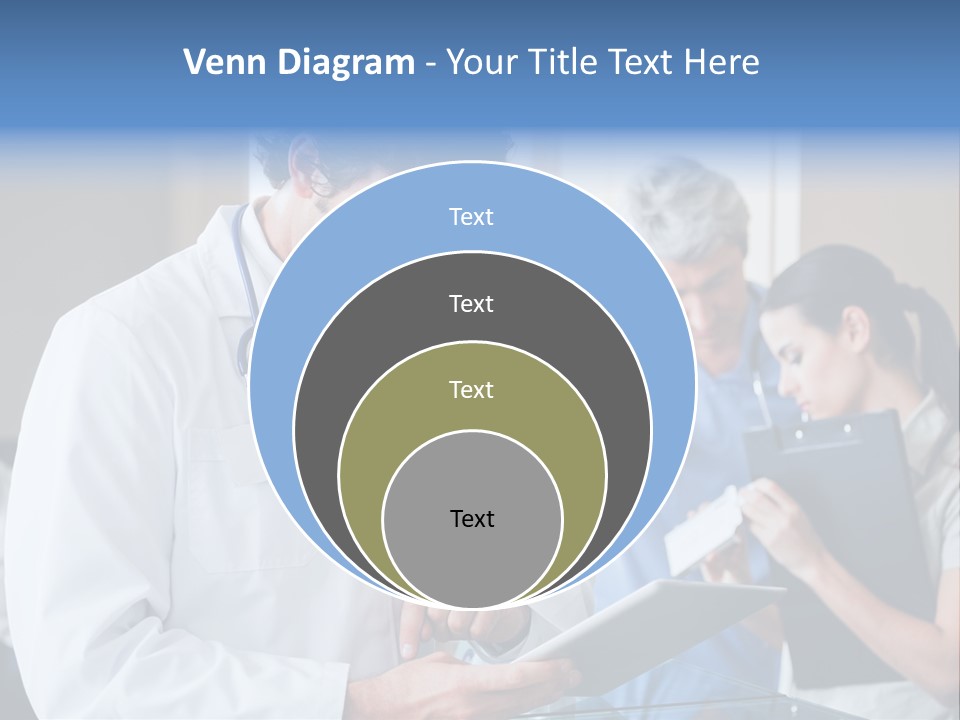 Venn Diagram - Your Title Text Here

Text

Text

Text

Text